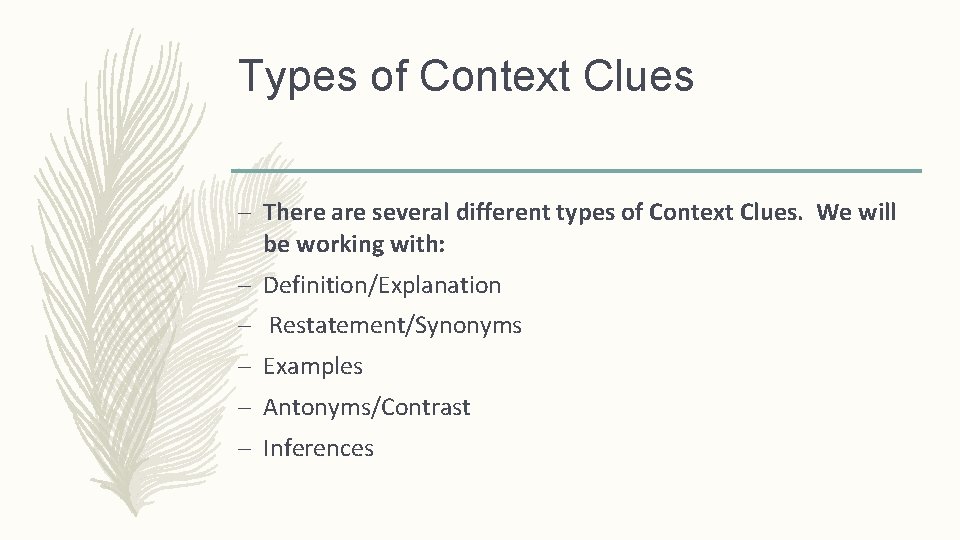 Types of Context Clues

– There are several different types of Context Clues. We will be working with:
– Definition/Explanation
– Restatement/Synonyms
– Examples
– Antonyms/Contrast
– Inferences